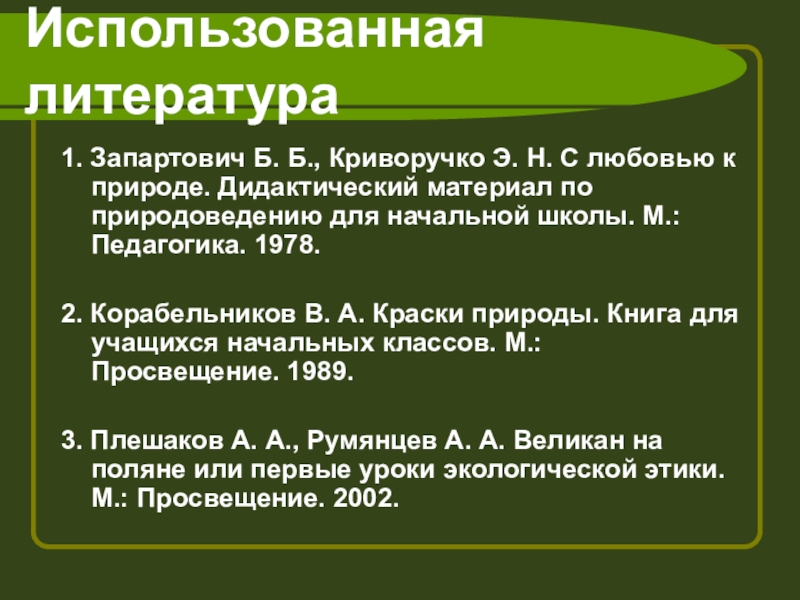 Использованная литература

1. Запартович Б. Б., Криворучко Э. Н. С любовью к природе. Дидактический материал по природоведению для начальной школы. М.: Педагогика. 1978.

2. Корабельников В. А. Краски природы. Книга для учащихся начальных классов. М.: Просвещение. 1989.

3. Плешаков А. А., Румянцев А. А. Великан на поляне или первые уроки экологической этики. М.: Просвещение. 2002.